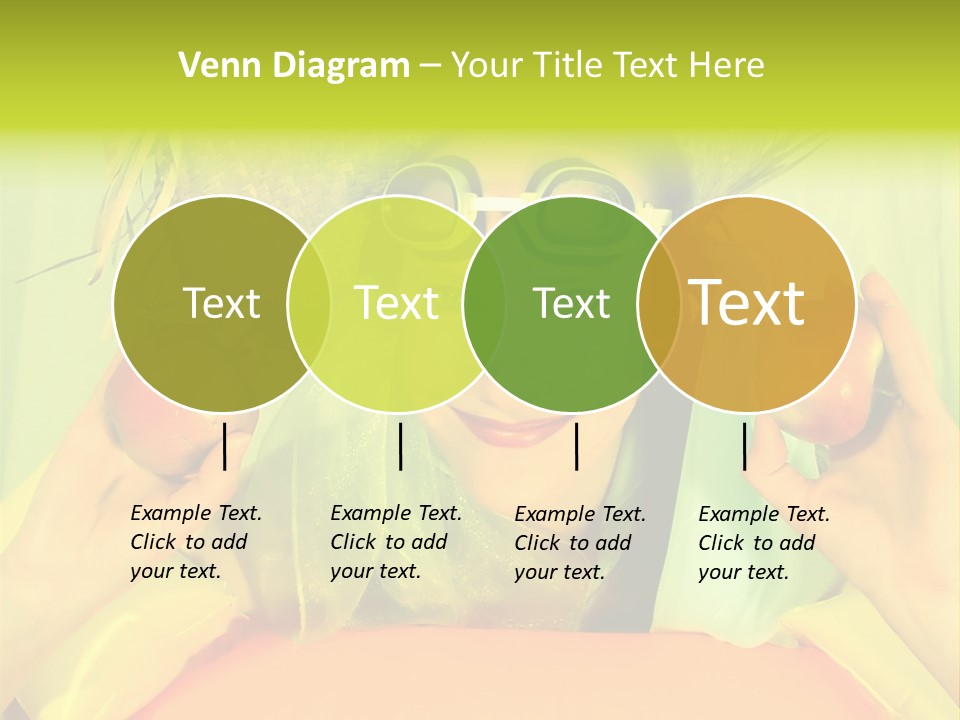 Venn Diagram – Your Title Text Here

Text

Text

Text

Text

Example Text. Click to add your text.

Example Text. Click to add your text.

Example Text. Click to add your text.

Example Text. Click to add your text.